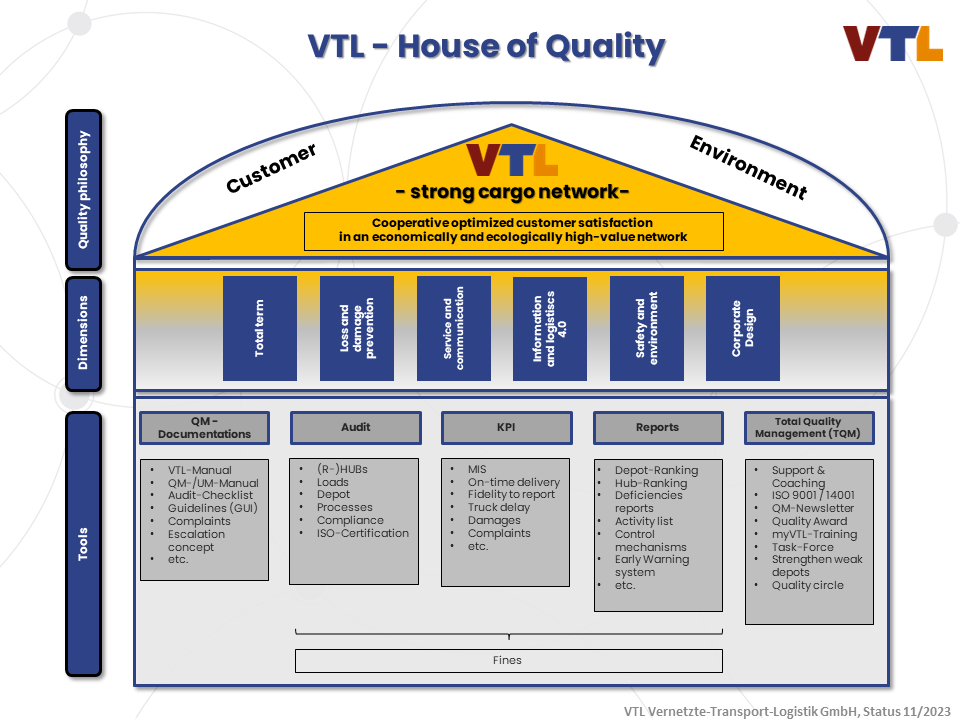 VTL - House of Quality

VTL

Quality philosophy

Customer

VTL

- strong cargo network-

Environment

Cooperative optimized customer satisfaction in an economically and ecologically high-value network

Dimensions

Total term

Loss and damage prevention

Service and communication

Information and logistics 4.0

Safety and environment

Corporate Design

Tools

QM - Documentations

- VTL-Manual
- QM-/UM-Manual
- Audit-Checklist
- Guidelines (GUI)
- Complaints
- Escalation concept
- etc.

Audit

- (R-)HUBs
- Loads
- Depot
- Processes
- Compliance
- ISO-Certification

KPI

- MIS
- On-time delivery
- Fidelity to report
- Truck delay
- Damages
- Complaints
- etc.

Reports

- Depot-Ranking
- Hub-Ranking
- Deficiencies reports
- Activity list
- Control mechanisms
- Early Warning system
- etc.

Total Quality Management (TQM)

- Support & Coaching
- ISO 9001 / 14001
- QM-Newsletter
- Quality Award
- myVTL-Training
- Task-Force
- Strengthen weak depots
- Quality circle

Fines

VTL Vernetzte-Transport-Logistik GmbH, Status 11/2023